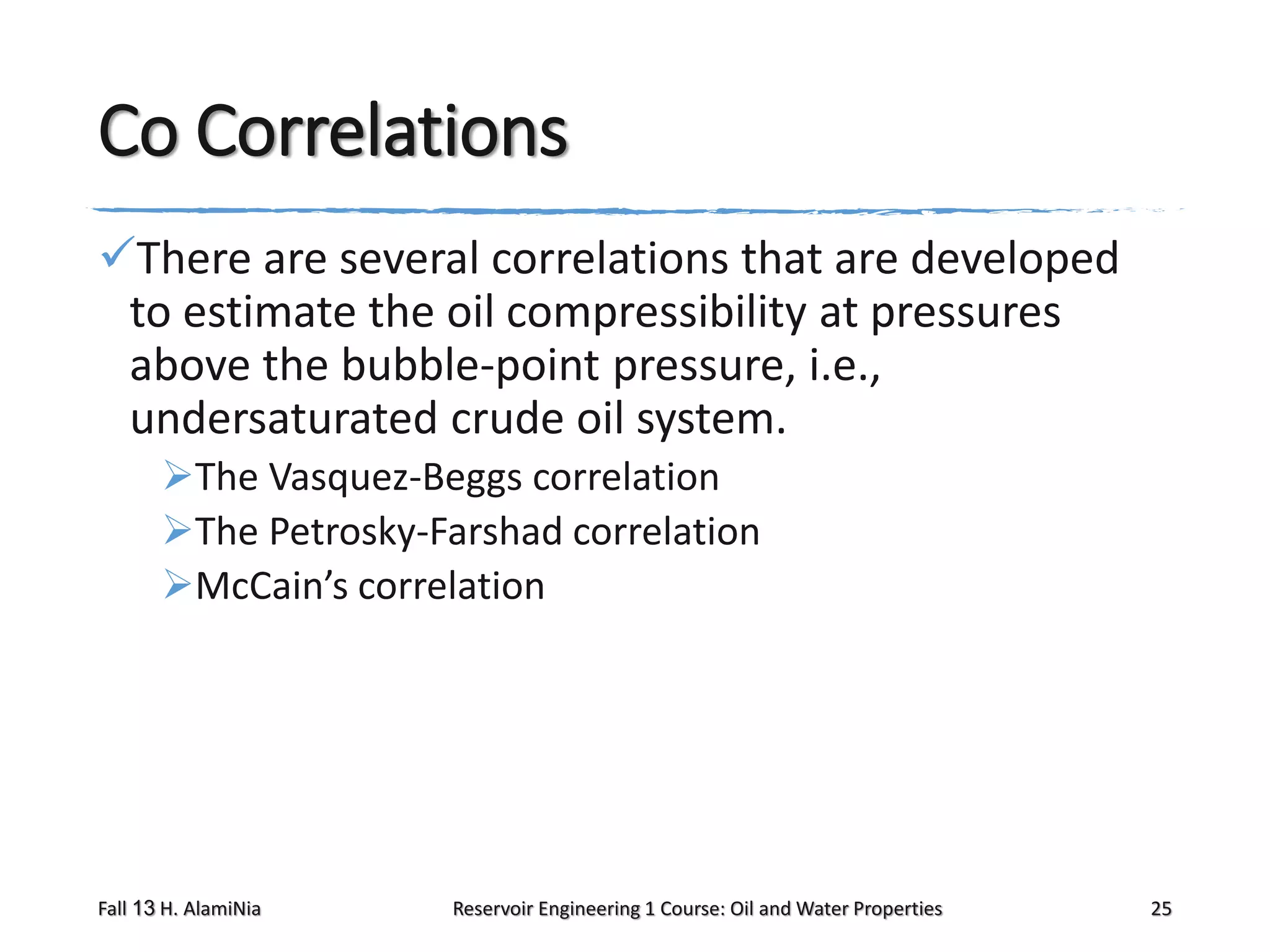 Co Correlations

✓There are several correlations that are developed to estimate the oil compressibility at pressures above the bubble-point pressure, i.e., undersaturated crude oil system.

➢The Vasquez-Beggs correlation
➢The Petrosky-Farshad correlation
➢McCain’s correlation

Fall 13 H. AlamiNia

Reservoir Engineering 1 Course: Oil and Water Properties

25